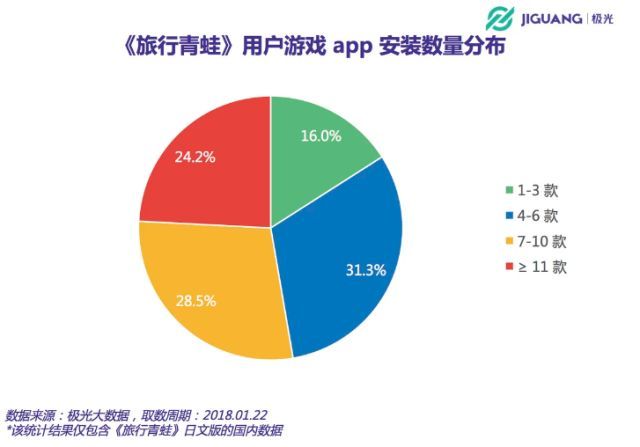 JIGUANG | 极光

《旅行青蛙》用户游戏 app 安装数量分布

16.0%
31.3%
28.5%
24.2%

1-3 款
4-6 款
7-10 款
≥ 11 款

数据来源：极光大数据，取数周期：2018.01.22
*该统计结果仅包含《旅行青蛙》日文版的国内数据